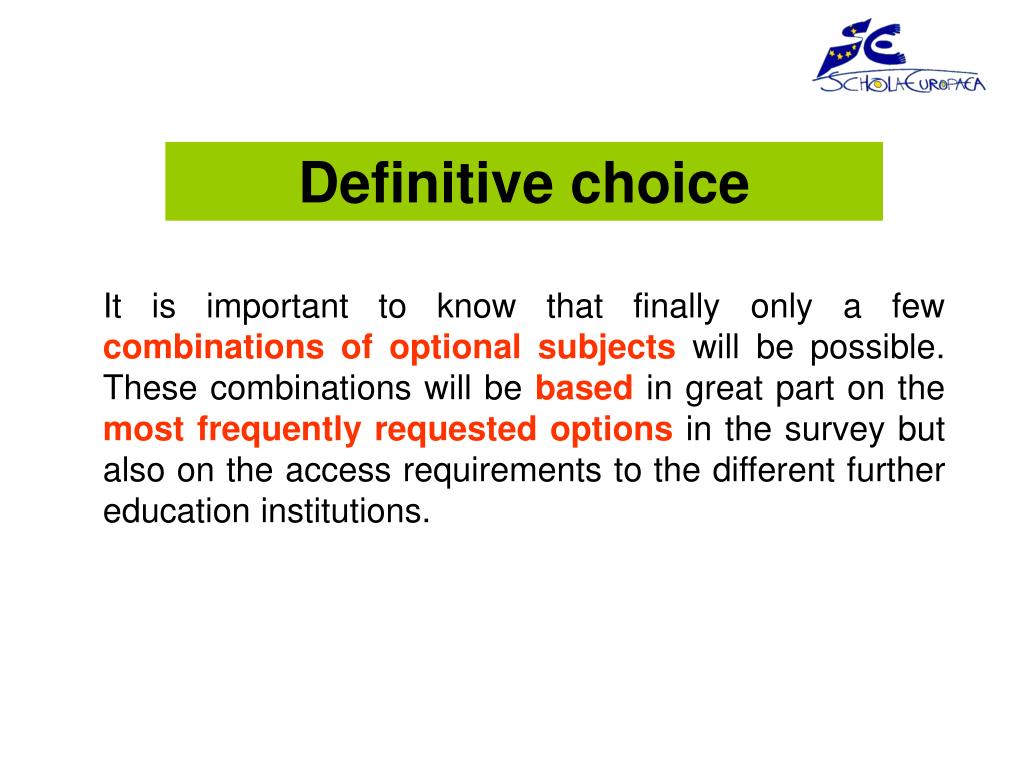 SCHOLA EUROPAEA

Definitive choice

It is important to know that finally only a few combinations of optional subjects will be possible. These combinations will be based in great part on the most frequently requested options in the survey but also on the access requirements to the different further education institutions.